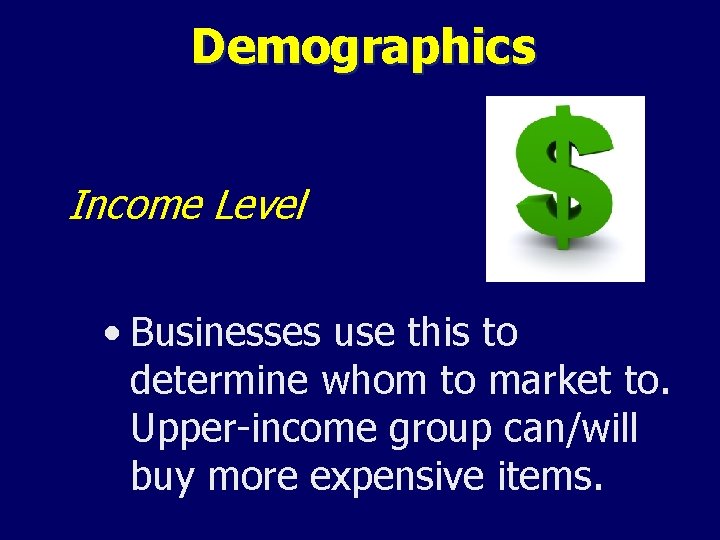 Demographics

Income Level

$

• Businesses use this to determine whom to market to. Upper-income group can/will buy more expensive items.